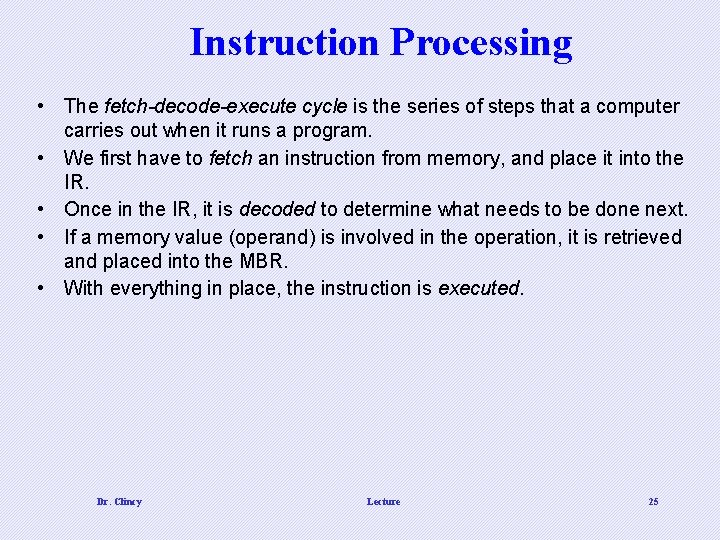 Instruction Processing

• The fetch-decode-execute cycle is the series of steps that a computer carries out when it runs a program.
• We first have to fetch an instruction from memory, and place it into the IR.
• Once in the IR, it is decoded to determine what needs to be done next.
• If a memory value (operand) is involved in the operation, it is retrieved and placed into the MBR.
• With everything in place, the instruction is executed.

Dr. Clincy Lecture 25